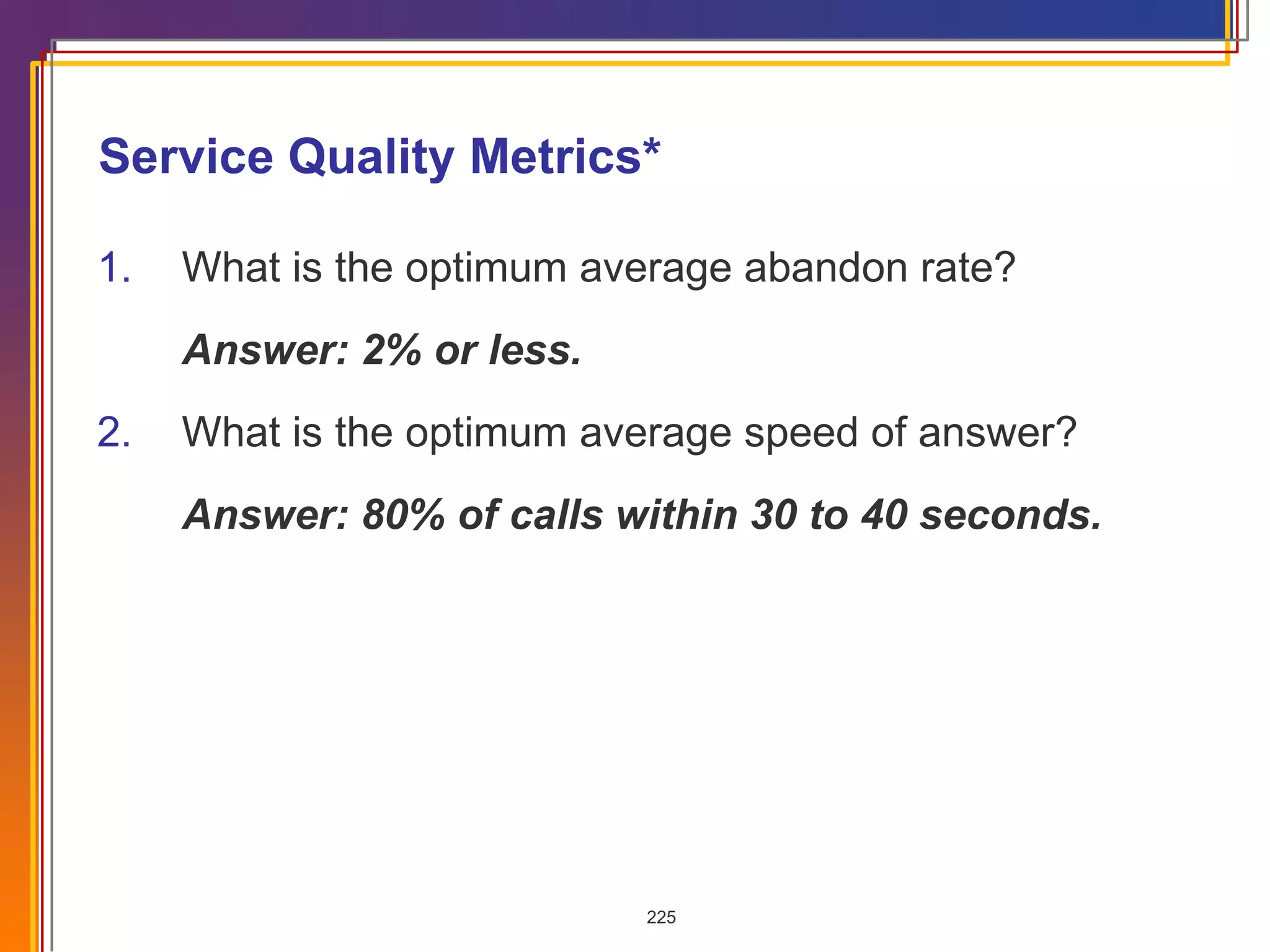 Service Quality Metrics*

1. What is the optimum average abandon rate?

Answer: 2% or less.

2. What is the optimum average speed of answer?

Answer: 80% of calls within 30 to 40 seconds.

225